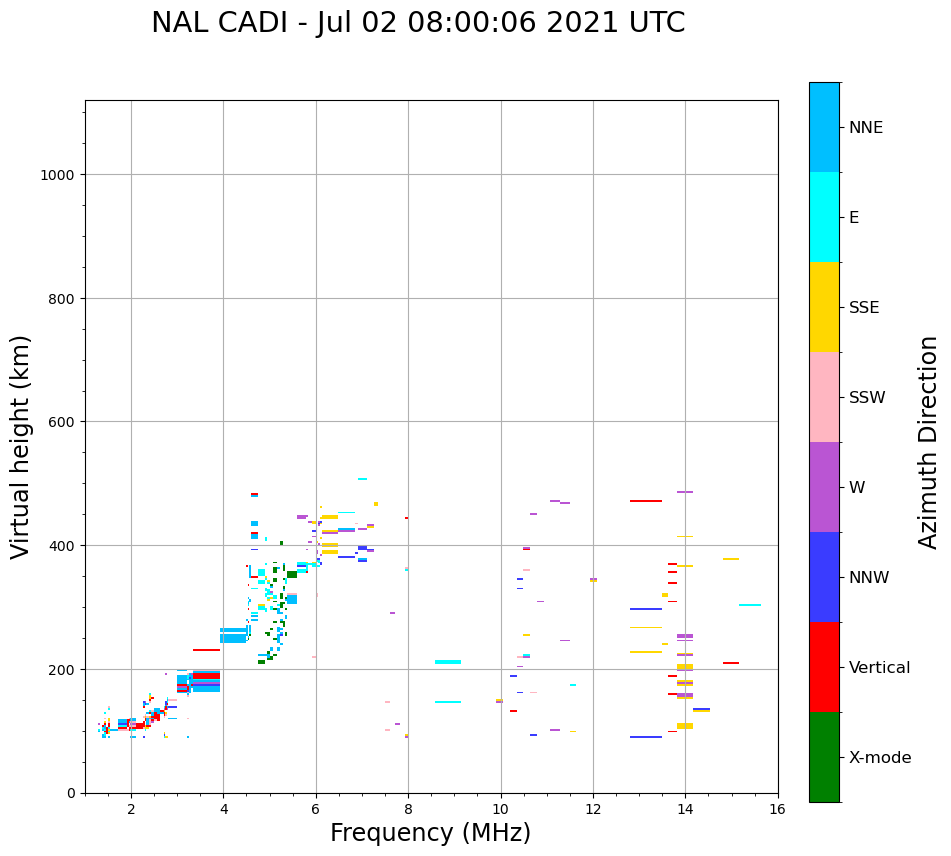 NAL CADI - Jul 02 08:00:06 2021 UTC

Virtual height (km)

1000
800
600
400
200
0

2
4
6
8
10
12
14
16

Frequency (MHz)

NNE
E
SSE
SSW
W
NNW
Vertical
X-mode

Azimuth Direction